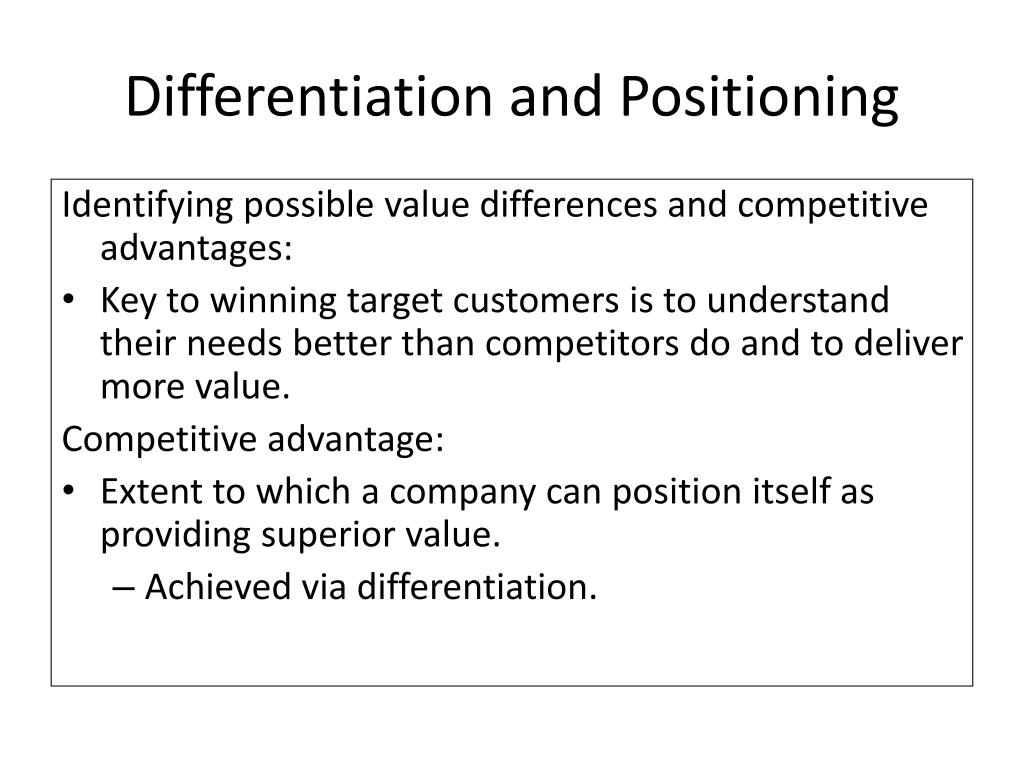 Differentiation and Positioning

Identifying possible value differences and competitive advantages:

• Key to winning target customers is to understand their needs better than competitors do and to deliver more value.

Competitive advantage:

• Extent to which a company can position itself as providing superior value.
– Achieved via differentiation.